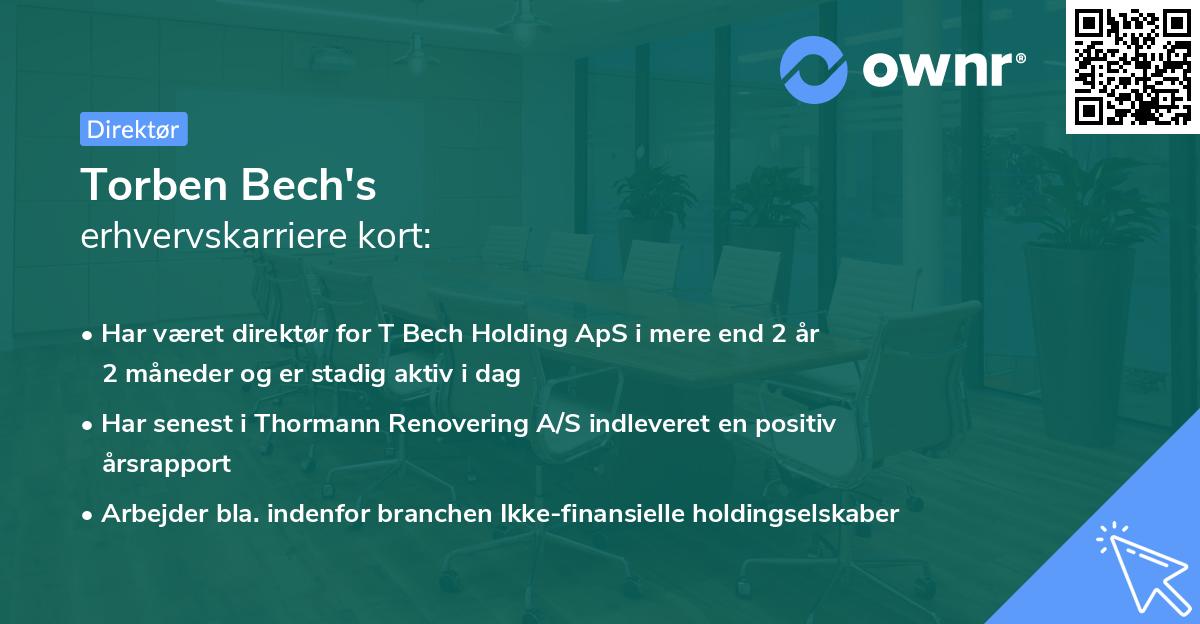 ownr®

Direktør

Torben Bech's
erhvervskarriere kort:

• Har været direktør for T Bech Holding ApS i mere end 2 år 2 måneder og er stadig aktiv i dag

• Har senest i Thormann Renovering A/S indleveret en positiv årsrapport

• Arbejder bla. indenfor branchen Ikke-finansielle holdingselskaber